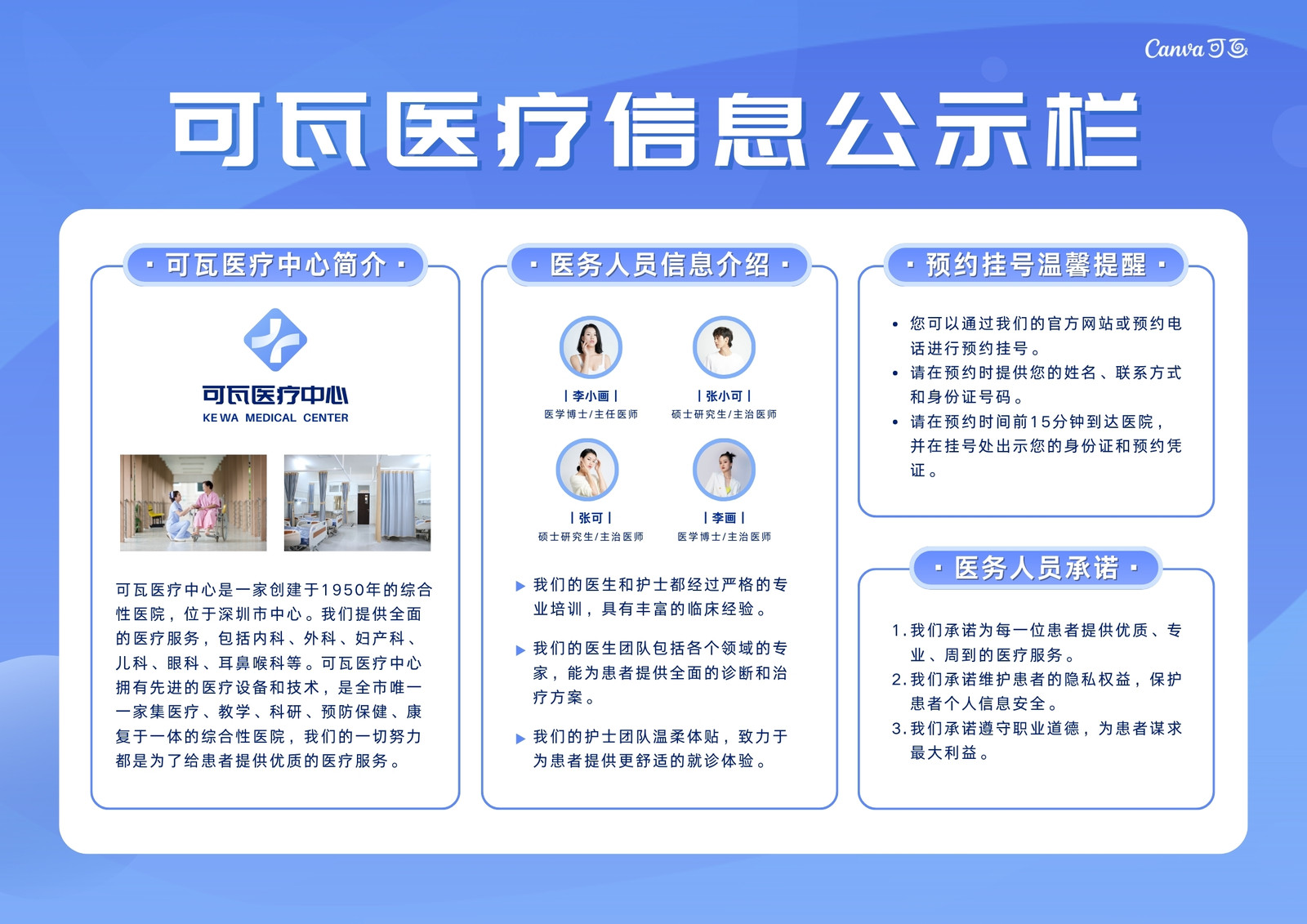 Canva可画

可瓦医疗信息公示栏

· 可瓦医疗中心简介 ·

可瓦医疗中心
KE WA MEDICAL CENTER

可瓦医疗中心是一家创建于1950年的综合性医院，位于深圳市中心。我们提供全面的医疗服务，包括内科、外科、妇产科、儿科、眼科、耳鼻喉科等。可瓦医疗中心拥有先进的医疗设备和技术，是全市唯一一家集医疗、教学、科研、预防保健、康复于一体的综合性医院，我们的一切努力都是为了给患者提供优质的医疗服务。

· 医务人员信息介绍 ·

| 李小画 |
医学博士/主任医师

| 张小可 |
硕士研究生/主治医师

| 张可 |
硕士研究生/主治医师

| 李画 |
医学博士/主治医师

▶ 我们的医生和护士都经过严格的专业培训，具有丰富的临床经验。

▶ 我们的医生团队包括各个领域的专家，能为患者提供全面的诊断和治疗方案。

▶ 我们的护士团队温柔体贴，致力于为患者提供更舒适的就诊体验。

· 预约挂号温馨提醒 ·

• 您可以通过我们的官方网站或预约电话进行预约挂号。
• 请在预约时提供您的姓名、联系方式和身份证号码。
• 请在预约时间前15分钟到达医院，并在挂号处出示您的身份证和预约凭证。

· 医务人员承诺 ·

1. 我们承诺为每一位患者提供优质、专业、周到的医疗服务。
2. 我们承诺维护患者的隐私权益，保护患者个人信息安全。
3. 我们承诺遵守职业道德，为患者谋求最大利益。